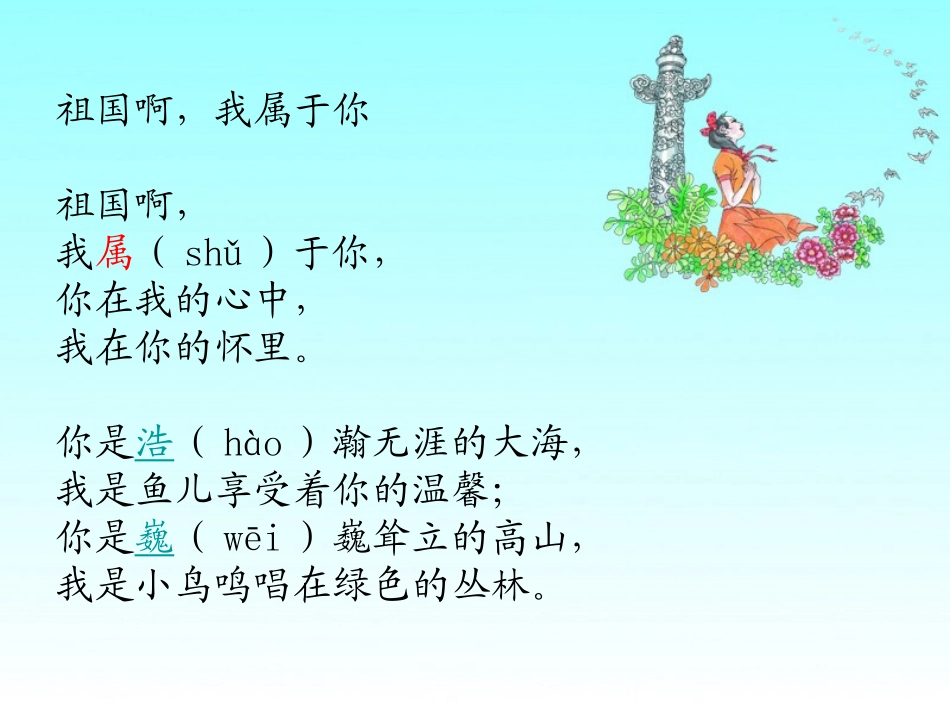 祖国啊，我属于你

祖国啊，
我属（ shǔ ）于你，
你在我的心中，
我在你的怀里。

你是浩（ hào ）瀚无涯的大海，
我是鱼儿享受着你的温馨；
你是巍（ wēi ）巍耸立的高山，
我是小鸟鸣唱在绿色的丛林。